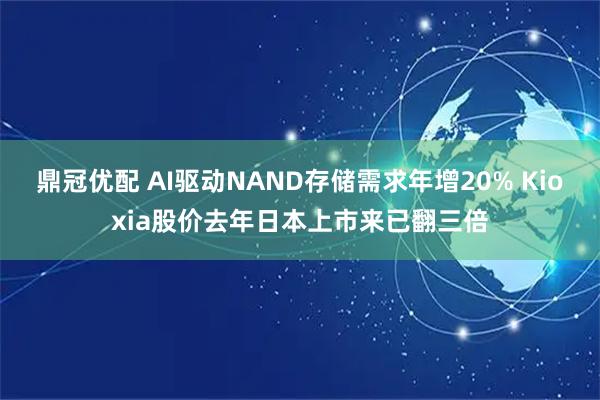 鼎冠优配 AI驱动NAND存储需求年增20% Kioxia股价去年日本上市来已翻三倍